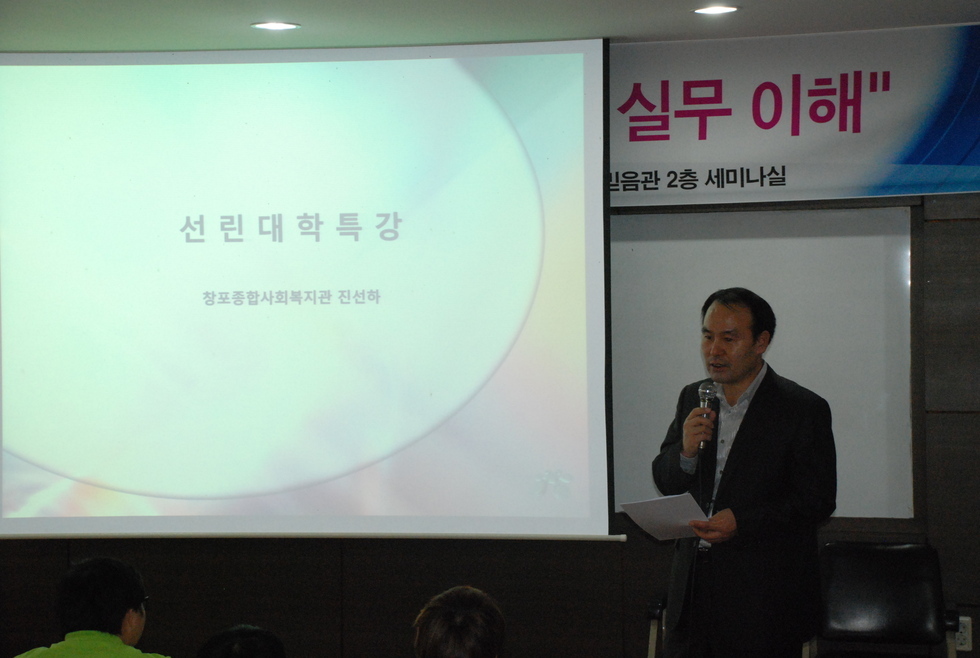 선린대학특강

창포종합사회복지관 진선하

실무 이해"

믿음관 2층 세미나실